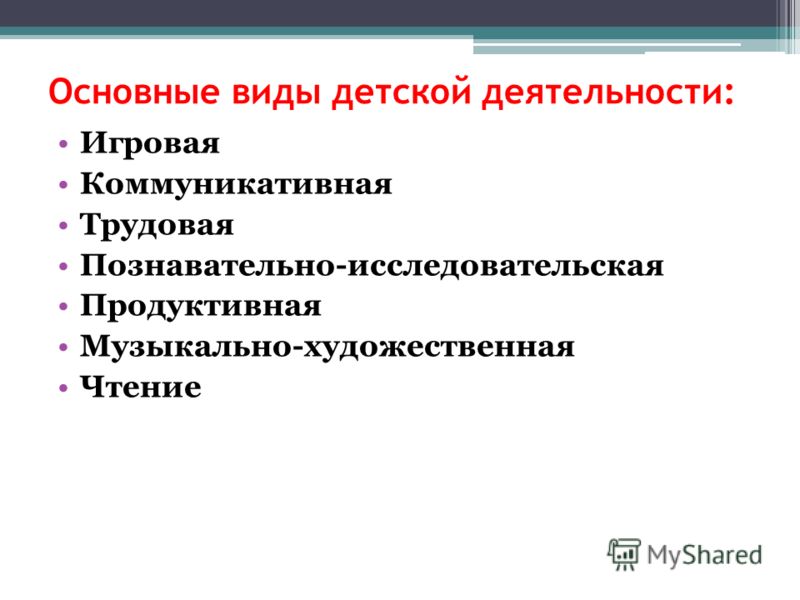 Основные виды детской деятельности:

• Игровая
• Коммуникативная
• Трудовая
• Познавательно-исследовательская
• Продуктивная
• Музыкально-художественная
• Чтение

MyShared